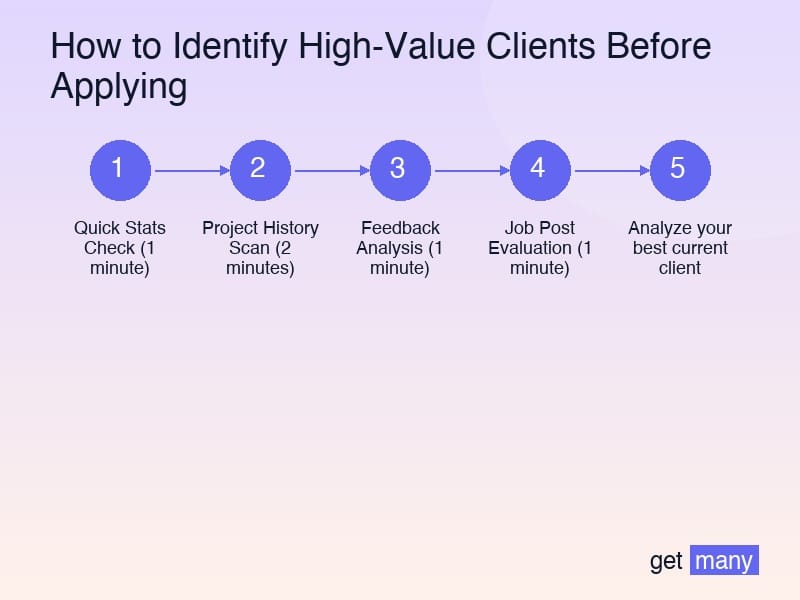 How to Identify High-Value Clients Before Applying

1
Quick Stats Check (1 minute)

2
Project History Scan (2 minutes)

3
Feedback Analysis (1 minute)

4
Job Post Evaluation (1 minute)

5
Analyze your best current client

get many